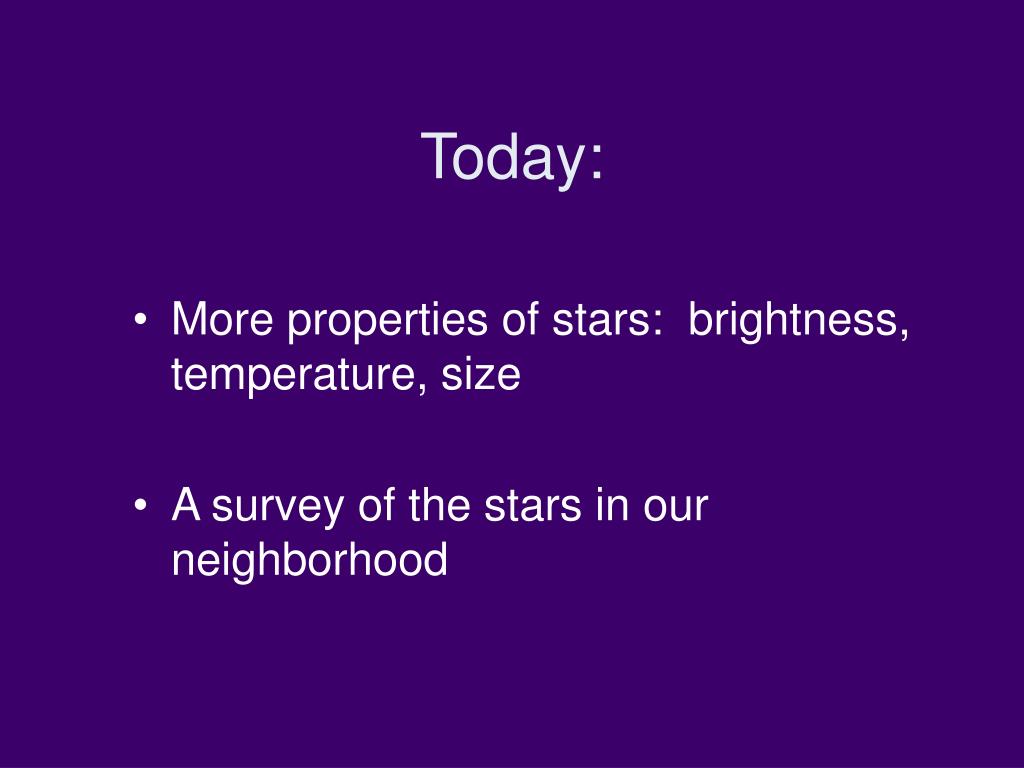 Today:

• More properties of stars: brightness, temperature, size

• A survey of the stars in our neighborhood